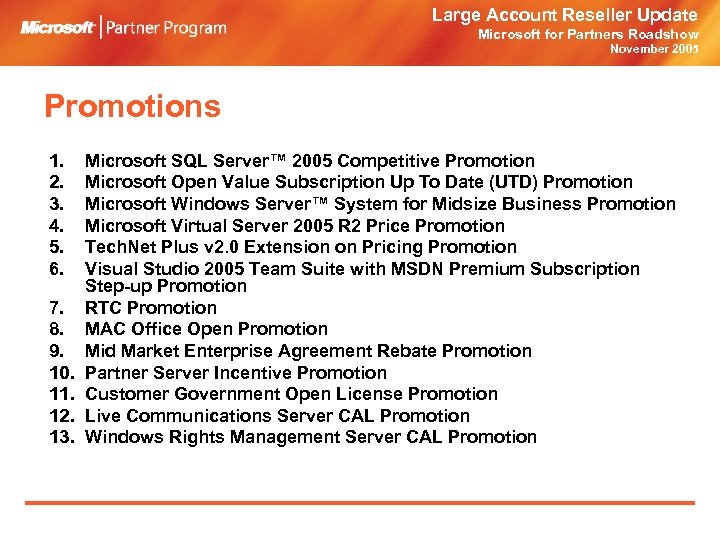 Microsoft | Partner Program

Large Account Reseller Update
Microsoft for Partners Roadshow
November 2005

Promotions

1. Microsoft SQL Server™ 2005 Competitive Promotion
2. Microsoft Open Value Subscription Up To Date (UTD) Promotion
3. Microsoft Windows Server™ System for Midsize Business Promotion
4. Microsoft Virtual Server 2005 R2 Price Promotion
5. TechNet Plus v2.0 Extension on Pricing Promotion
6. Visual Studio 2005 Team Suite with MSDN Premium Subscription Step-up Promotion
7. RTC Promotion
8. MAC Office Open Promotion
9. Mid Market Enterprise Agreement Rebate Promotion
10. Partner Server Incentive Promotion
11. Customer Government Open License Promotion
12. Live Communications Server CAL Promotion
13. Windows Rights Management Server CAL Promotion